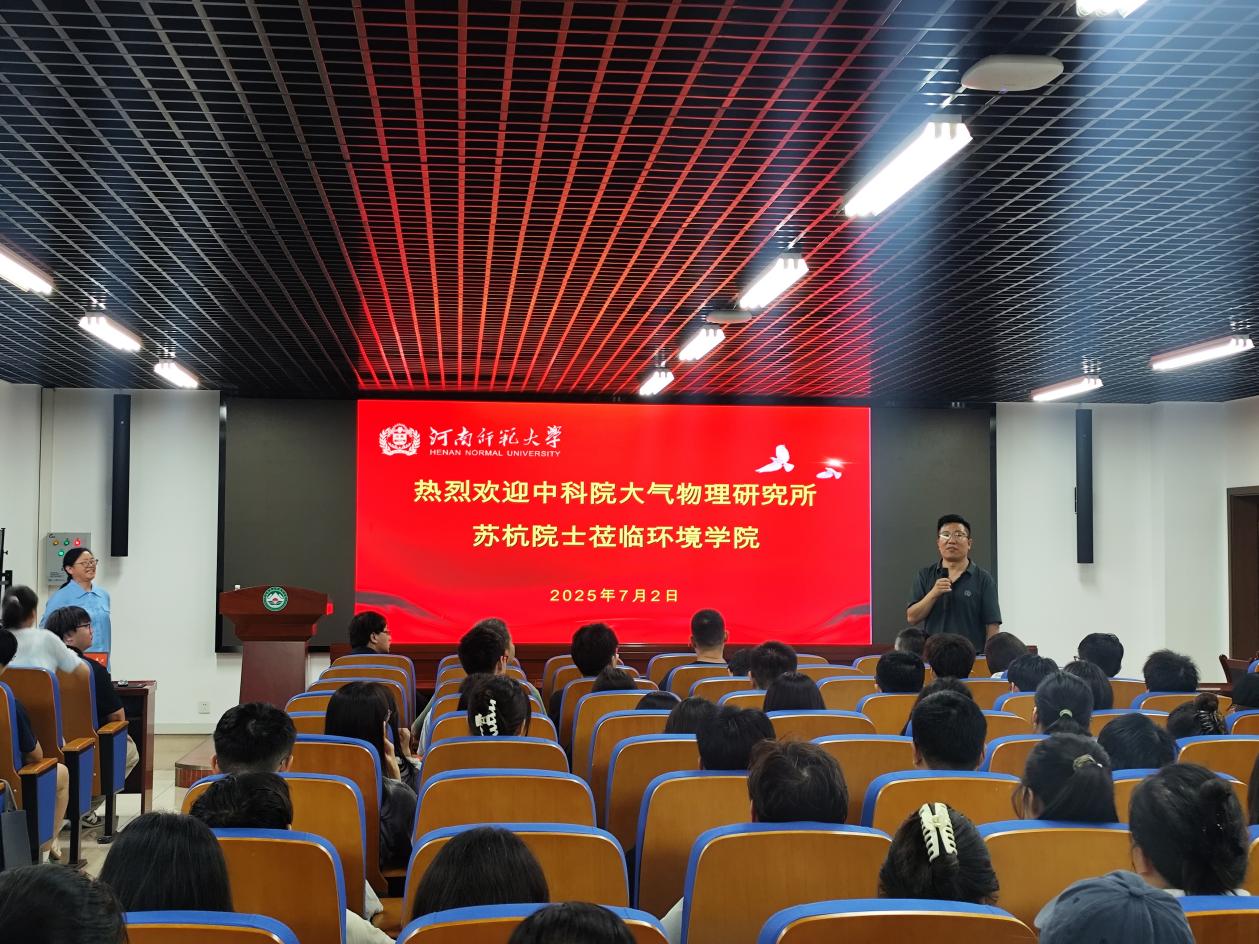 河南师范大学
HENAN NORMAL UNIVERSITY

热烈欢迎中科院大气物理研究所
苏杭院士莅临环境学院

2025年7月2日